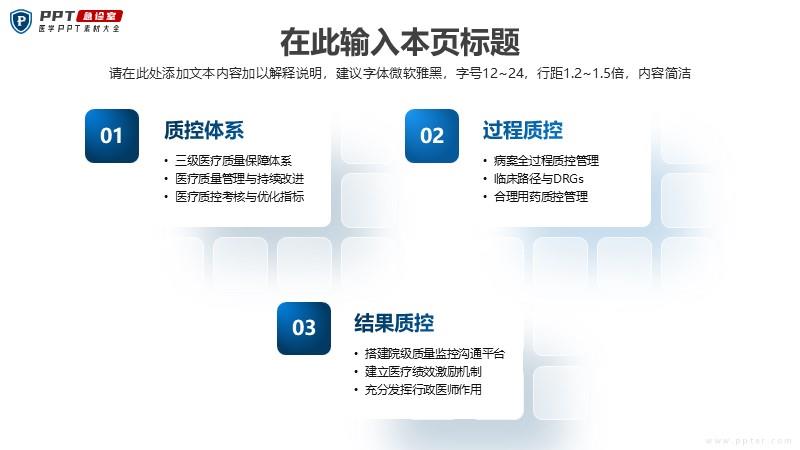 PPT 急诊室
医学PPT素材大全

在此输入本页标题

请在此处添加文本内容加以解释说明，建议字体微软雅黑，字号12~24，行距1.2~1.5倍，内容简洁

01
质控体系
• 三级医疗质量保障体系
• 医疗质量管理与持续改进
• 医疗质控考核与优化指标

02
过程质控
• 病案全过程质控管理
• 临床路径与DRGs
• 合理用药质控管理

03
结果质控
• 搭建院级质量监控沟通平台
• 建立医疗绩效激励机制
• 充分发挥行政医师作用

www.ppter.com